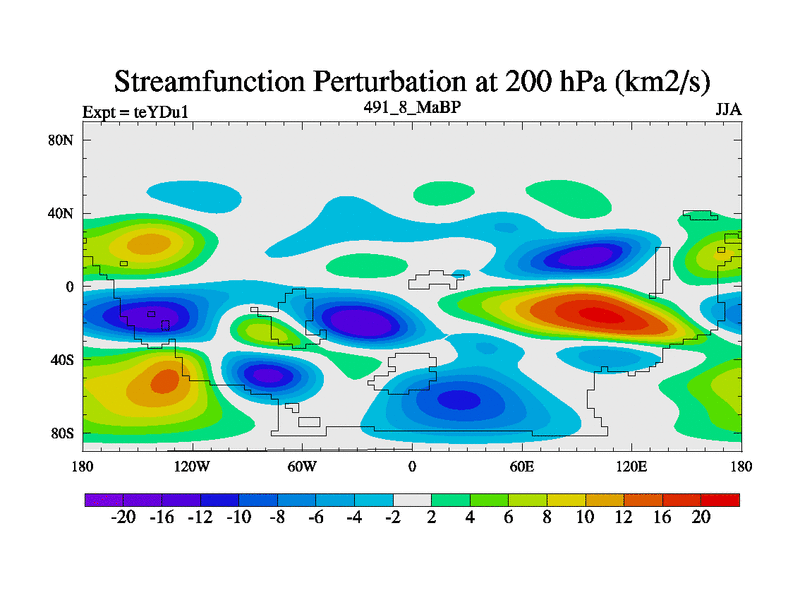 Streamfunction Perturbation at 200 hPa (km2/s)

Expt = teYDu1

491_8_MaBP

JJA

80N
40N
0
40S
80S

180
120W
60W
0
60E
120E
180

-20 -16 -12 -10 -8 -6 -4 -2 2 4 6 8 10 12 16 20